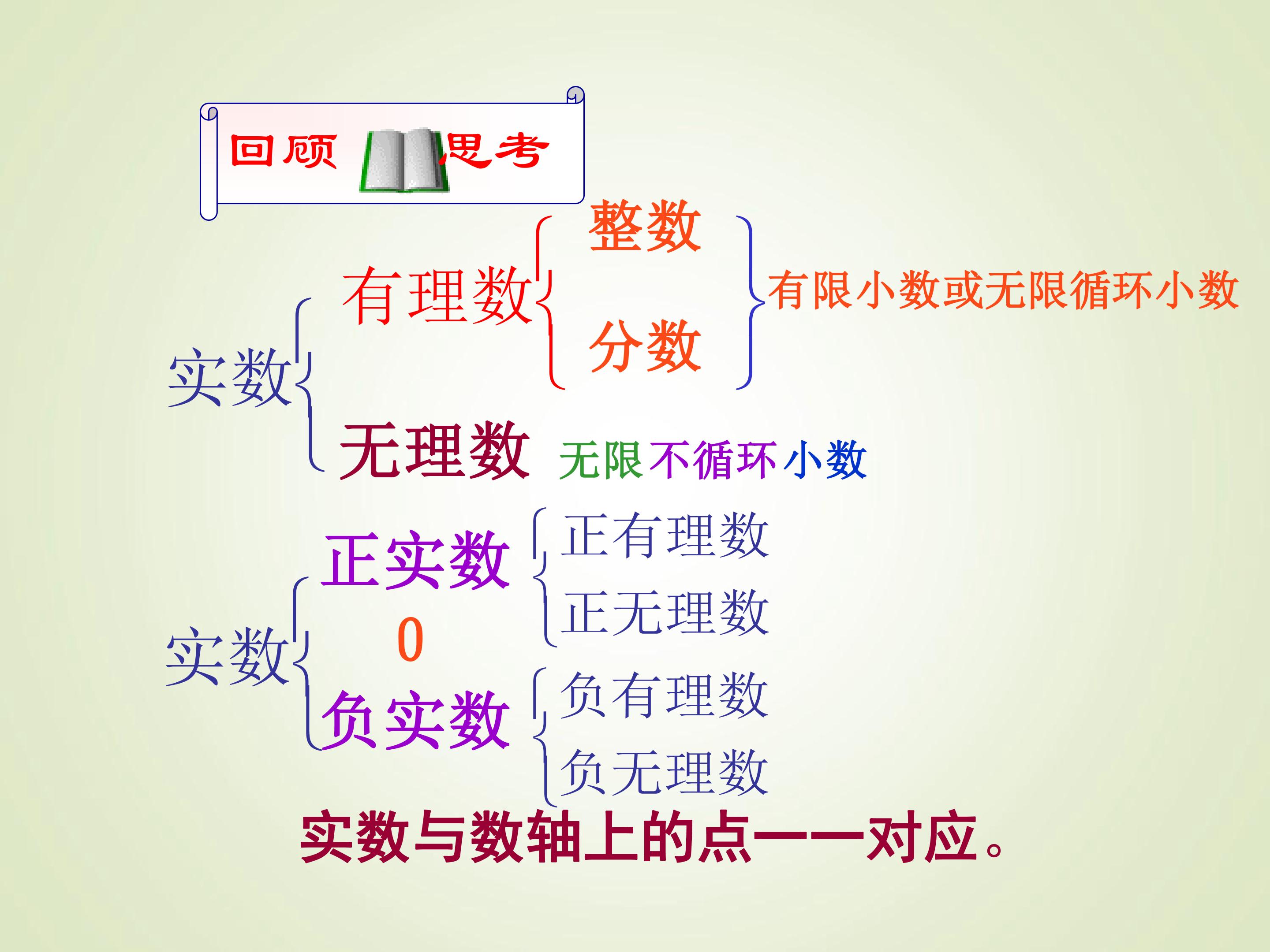 回顾 思考

实数

有理数

整数

分数

有限小数或无限循环小数

无理数 无限不循环小数

实数

正实数

正有理数

正无理数

0

负实数

负有理数

负无理数

实数与数轴上的点一一对应。